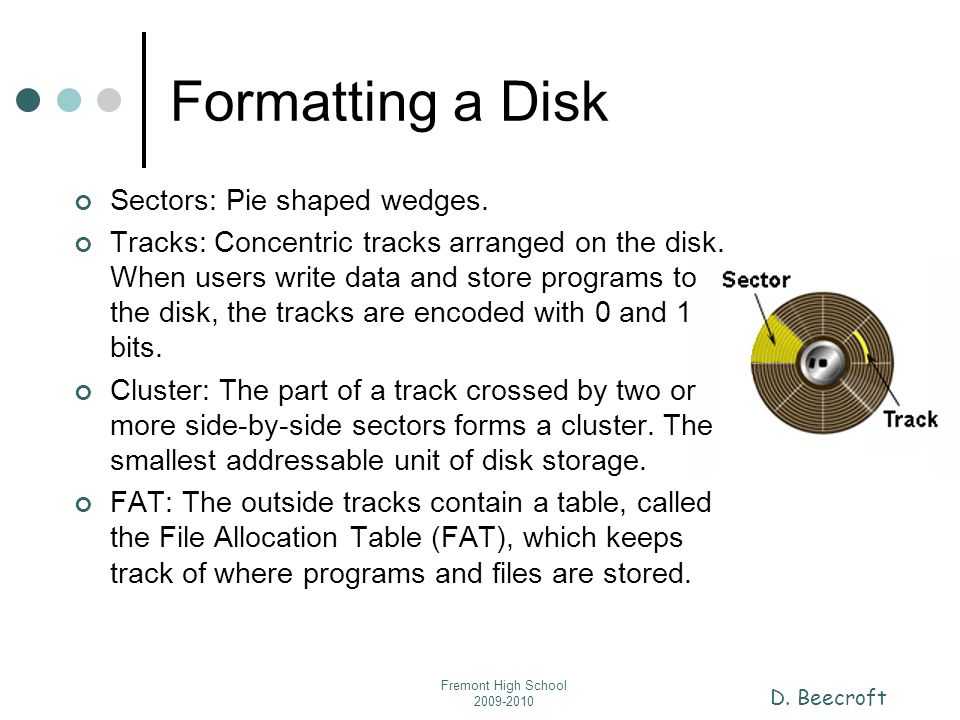 Formatting a Disk

Sectors: Pie shaped wedges.

Tracks: Concentric tracks arranged on the disk. When users write data and store programs to the disk, the tracks are encoded with 0 and 1 bits.

Cluster: The part of a track crossed by two or more side-by-side sectors forms a cluster. The smallest addressable unit of disk storage.

FAT: The outside tracks contain a table, called the File Allocation Table (FAT), which keeps track of where programs and files are stored.

Sector

Track

Fremont High School
2009-2010

D. Beecroft